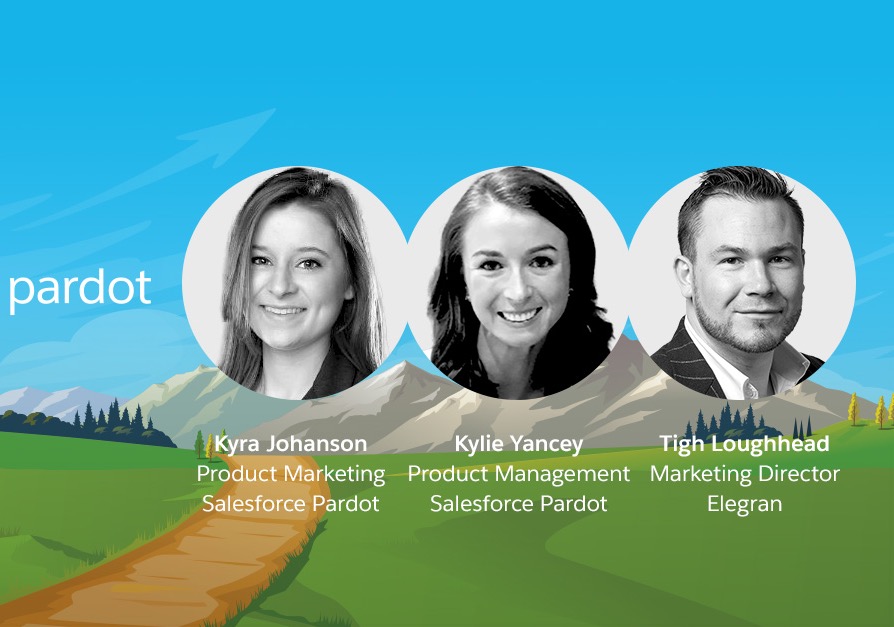 pardot

Kyra Johanson
Product Marketing
Salesforce Pardot

Kylie Yancey
Product Management
Salesforce Pardot

Tigh Loughhead
Marketing Director
Elegran